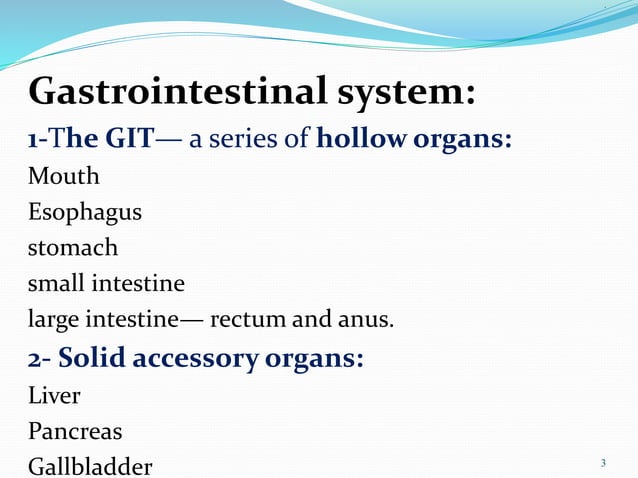 Gastrointestinal system:
1-The GIT— a series of hollow organs:
Mouth
Esophagus
stomach
small intestine
large intestine— rectum and anus.
2- Solid accessory organs:
Liver
Pancreas
Gallbladder
3